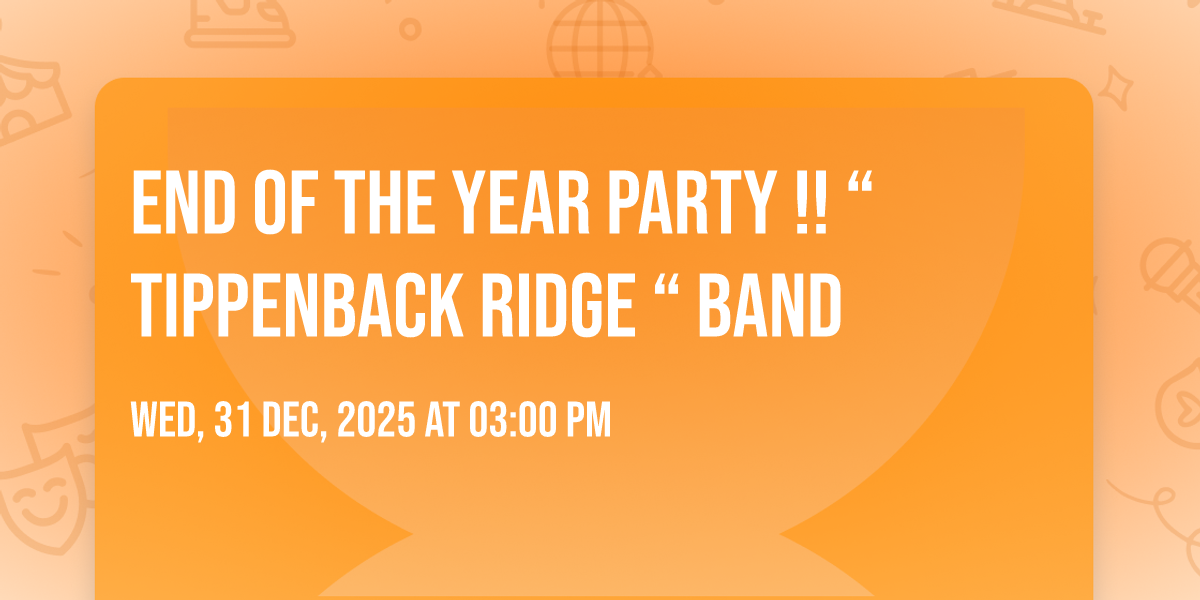 END OF THE YEAR PARTY !! “ TIPPENBACK RIDGE “ BAND

WED, 31 DEC, 2025 AT 03:00 PM